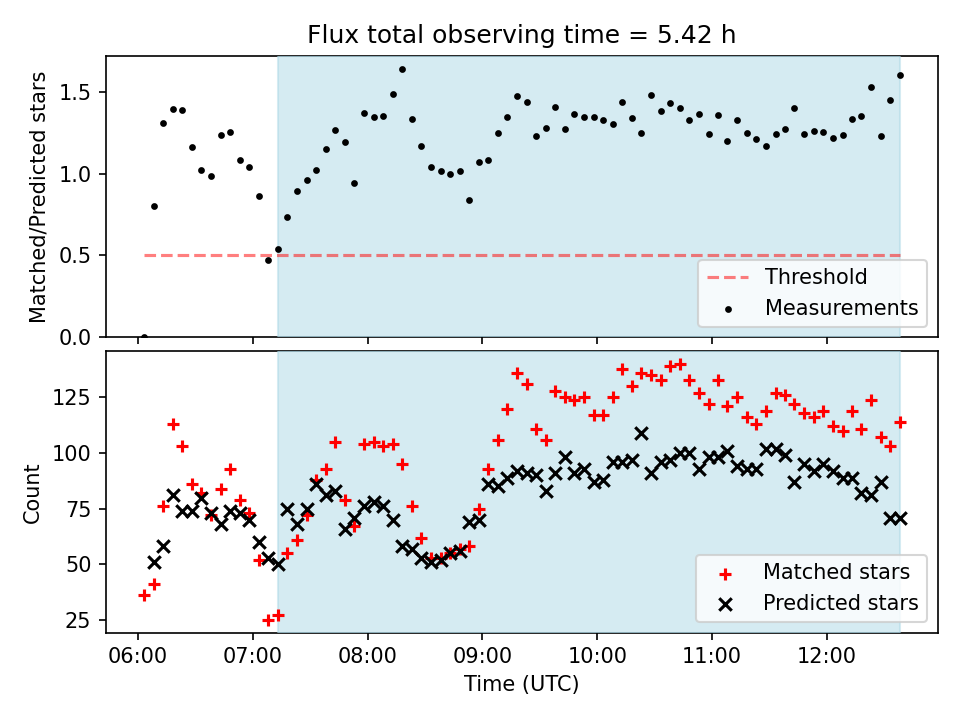 Flux total observing time = 5.42 h

Matched/Predicted stars

1.5
1.0
0.5
0.0

Threshold
Measurements

Count

125
100
75
50
25

Matched stars
Predicted stars

06:00 07:00 08:00 09:00 10:00 11:00 12:00

Time (UTC)